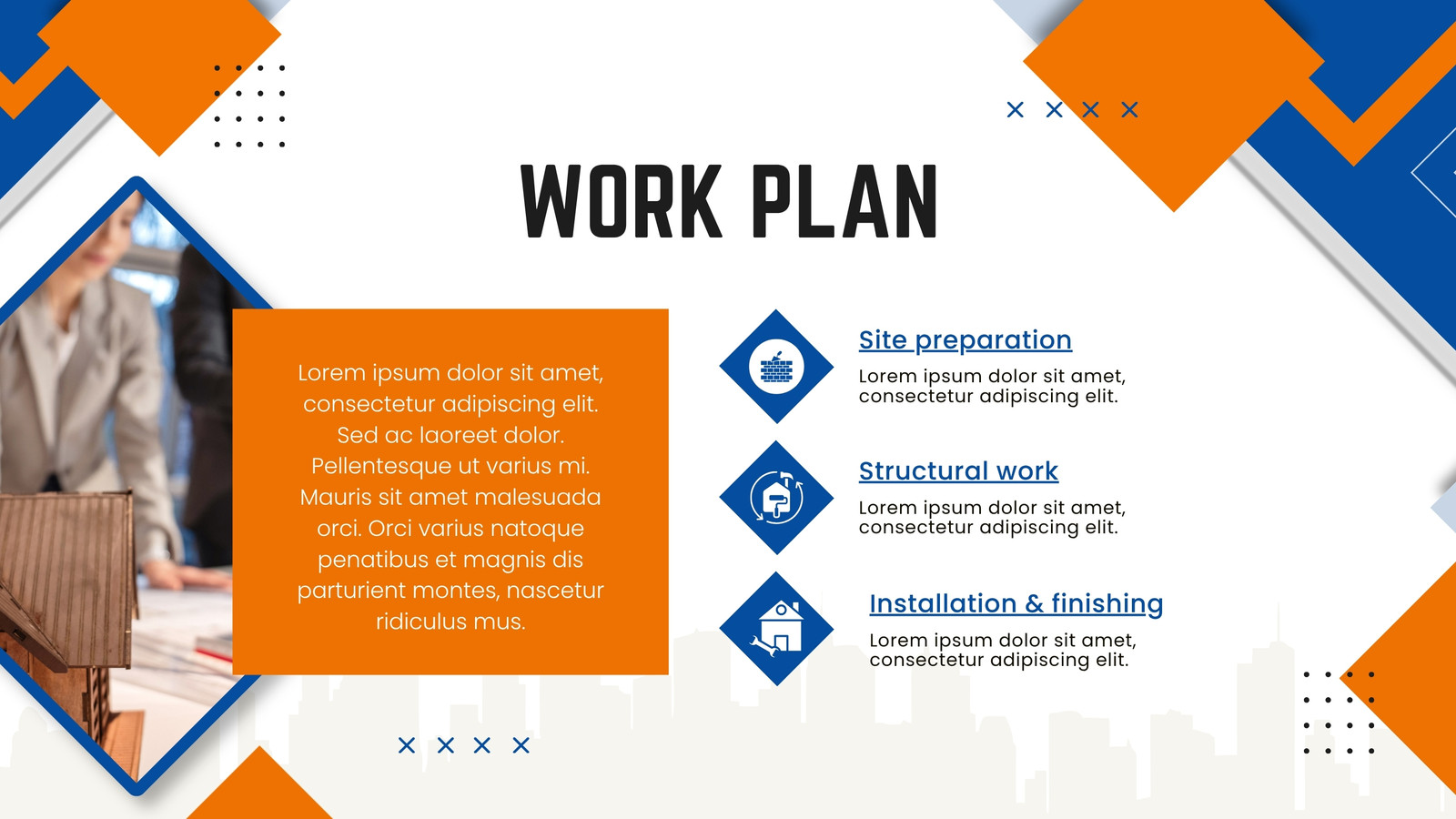 WORK PLAN

Lorem ipsum dolor sit amet, consectetur adipiscing elit. Sed ac laoreet dolor. Pellentesque ut varius mi. Mauris sit amet malesuada orci. Orci varius natoque penatibus et magnis dis parturient montes, nascetur ridiculus mus.

Site preparation

Lorem ipsum dolor sit amet, consectetur adipiscing elit.

Structural work

Lorem ipsum dolor sit amet, consectetur adipiscing elit.

Installation & finishing

Lorem ipsum dolor sit amet, consectetur adipiscing elit.